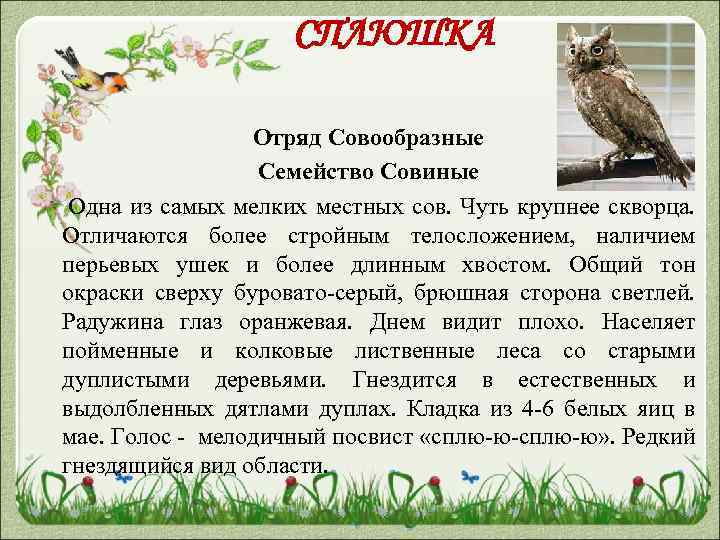 СПЛЮШКА

Отряд Совообразные

Семейство Совиные

Одна из самых мелких местных сов. Чуть крупнее скворца. Отличаются более стройным телосложением, наличием перьевых ушек и более длинным хвостом. Общий тон окраски сверху буровато-серый, брюшная сторона светлей. Радужина глаз оранжевая. Днем видит плохо. Населяет пойменные и колковые лиственные леса со старыми дуплистыми деревьями. Гнездится в естественных и выдолбленных дятлами дуплах. Кладка из 4-6 белых яиц в мае. Голос - мелодичный посвист «сплю-ю-сплю-ю». Редкий гнездящийся вид области.